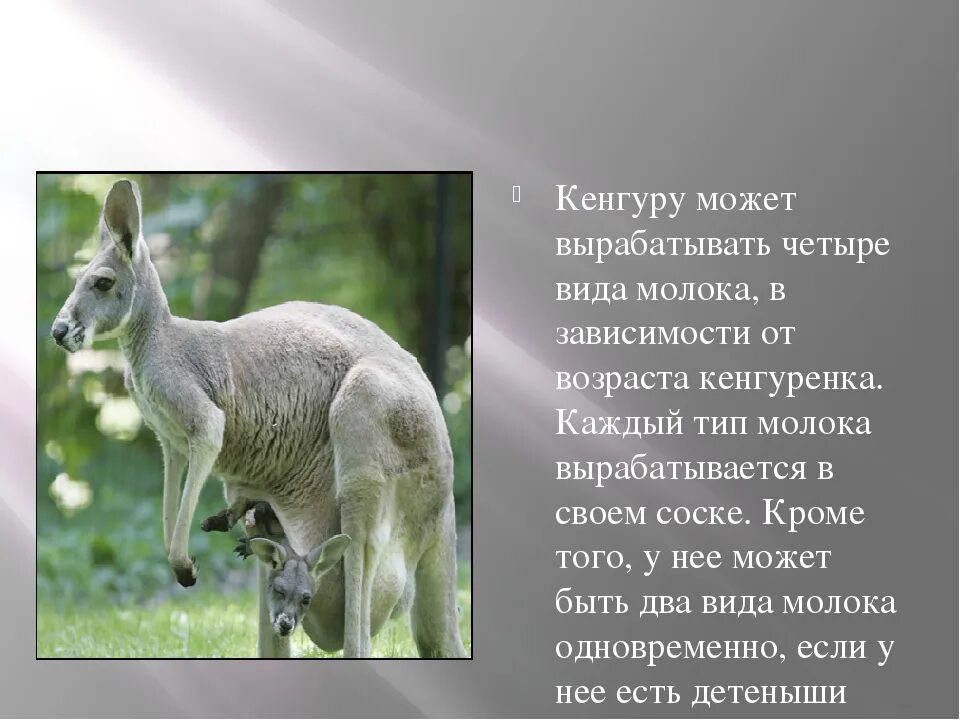 Кенгуру может вырабатывать четыре вида молока, в зависимости от возраста кенгуренка. Каждый тип молока вырабатывается в своем соске. Кроме того, у нее может быть два вида молока одновременно, если у нее есть детеныши